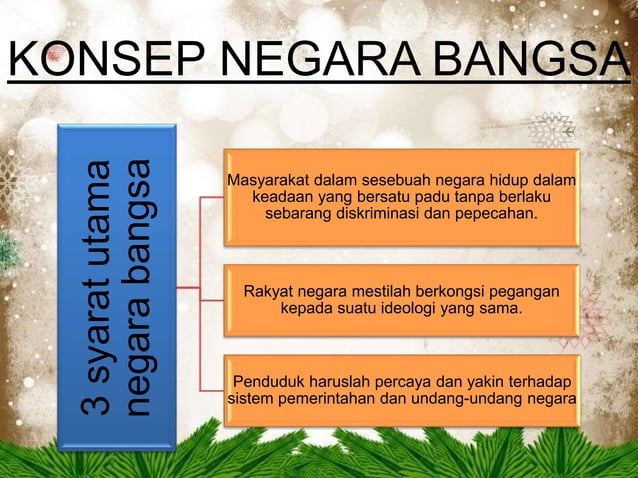 KONSEP NEGARA BANGSA

3 syarat utama negara bangsa

Masyarakat dalam sesebuah negara hidup dalam keadaan yang bersatu padu tanpa berlaku sebarang diskriminasi dan pepecahan.

Rakyat negara mestilah berkongsi pegangan kepada suatu ideologi yang sama.

Penduduk haruslah percaya dan yakin terhadap sistem pemerintahan dan undang-undang negara